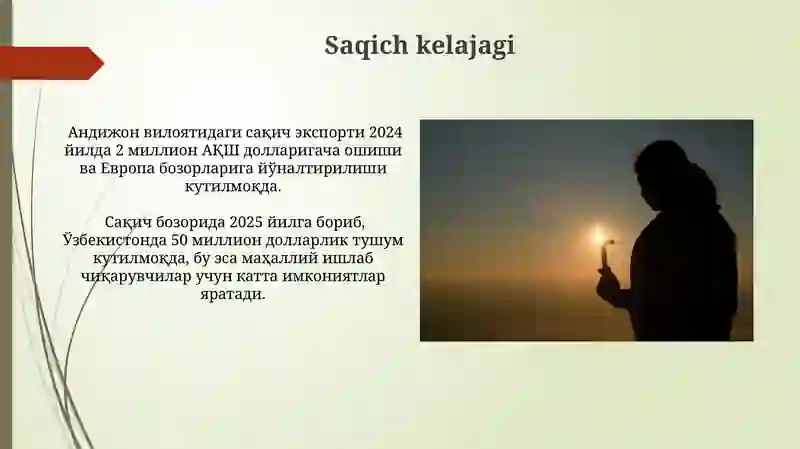 Saqich kelajagi

Андижон вилоятидаги сақич экспорти 2024 йилда 2 миллион АҚШ долларигача ошиши ва Европа бозорларига йўналтирилиши кутилмоқда.

Сақич бозорида 2025 йилга бориб, Ўзбекистонда 50 миллион долларлик тушум кутилмоқда, бу эса маҳаллий ишлаб чиқарувчилар учун катта имкониятлар яратади.